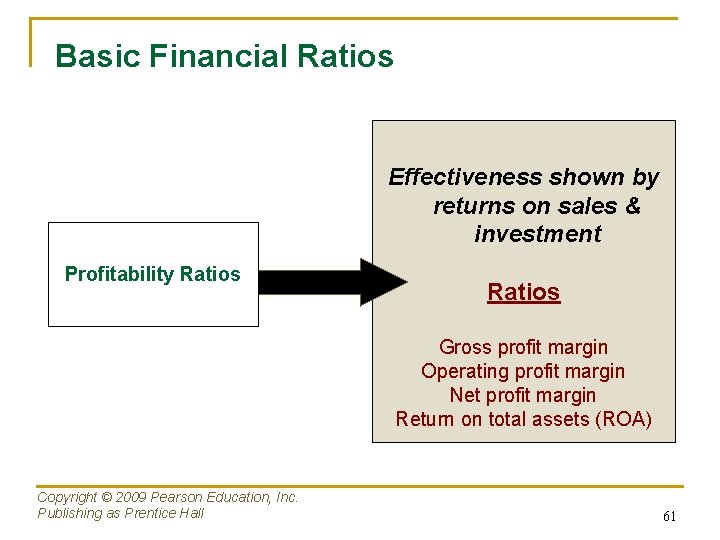 Basic Financial Ratios

Profitability Ratios

Effectiveness shown by returns on sales & investment

Ratios

Gross profit margin
Operating profit margin
Net profit margin
Return on total assets (ROA)

Copyright © 2009 Pearson Education, Inc.
Publishing as Prentice Hall

61